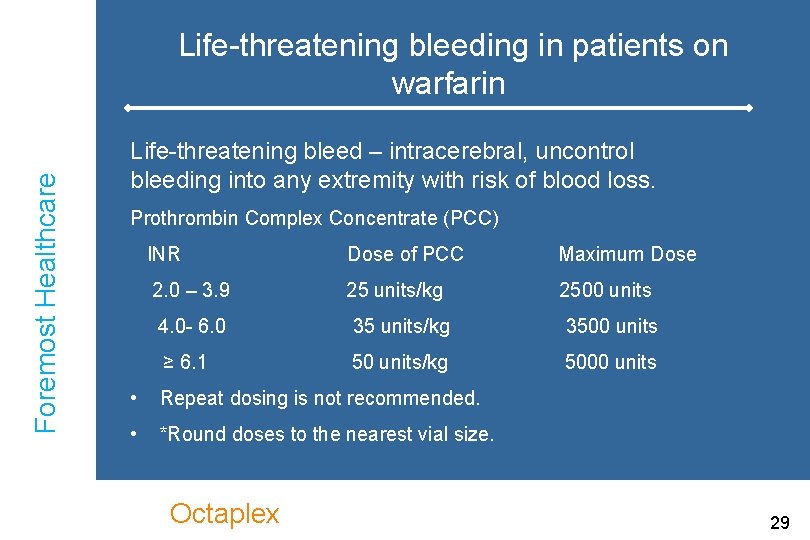 Foremost Healthcare

Life-threatening bleeding in patients on warfarin

Life-threatening bleed – intracerebral, uncontrol bleeding into any extremity with risk of blood loss.

Prothrombin Complex Concentrate (PCC)

| INR | Dose of PCC | Maximum Dose |
|---|---|---|
| 2.0 – 3.9 | 25 units/kg | 2500 units |
| 4.0- 6.0 | 35 units/kg | 3500 units |
| ≥ 6.1 | 50 units/kg | 5000 units |

• Repeat dosing is not recommended.

• *Round doses to the nearest vial size.

Octaplex

29